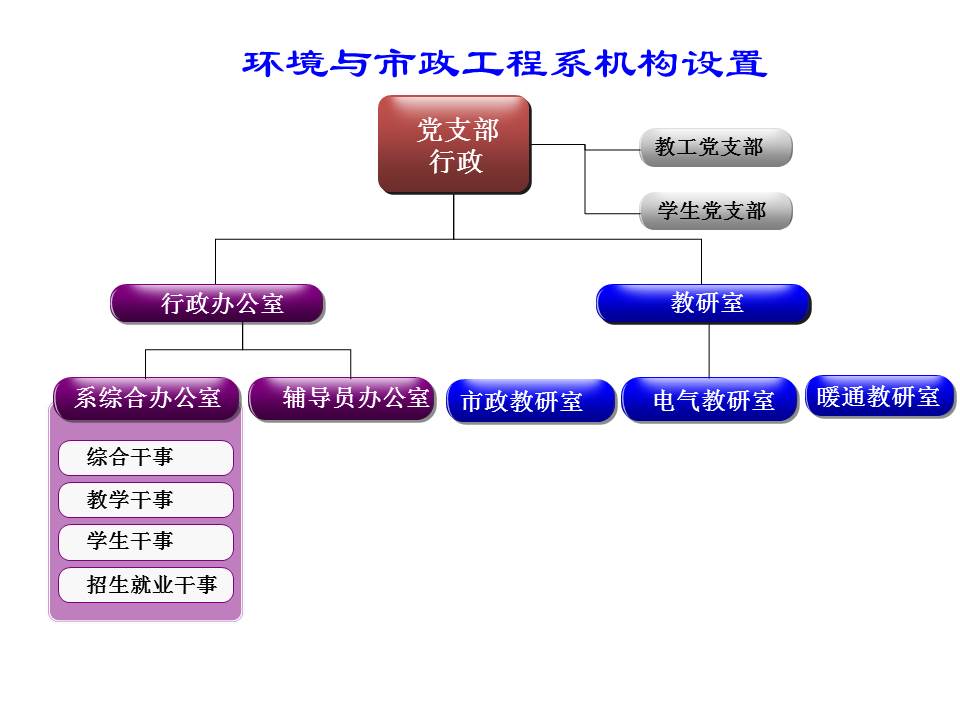 环境与市政工程系机构设置

党支部
行政

教工党支部

学生党支部

行政办公室

教研室

系综合办公室

辅导员办公室

市政教研室

电气教研室

暖通教研室

综合干事

教学干事

学生干事

招生就业干事